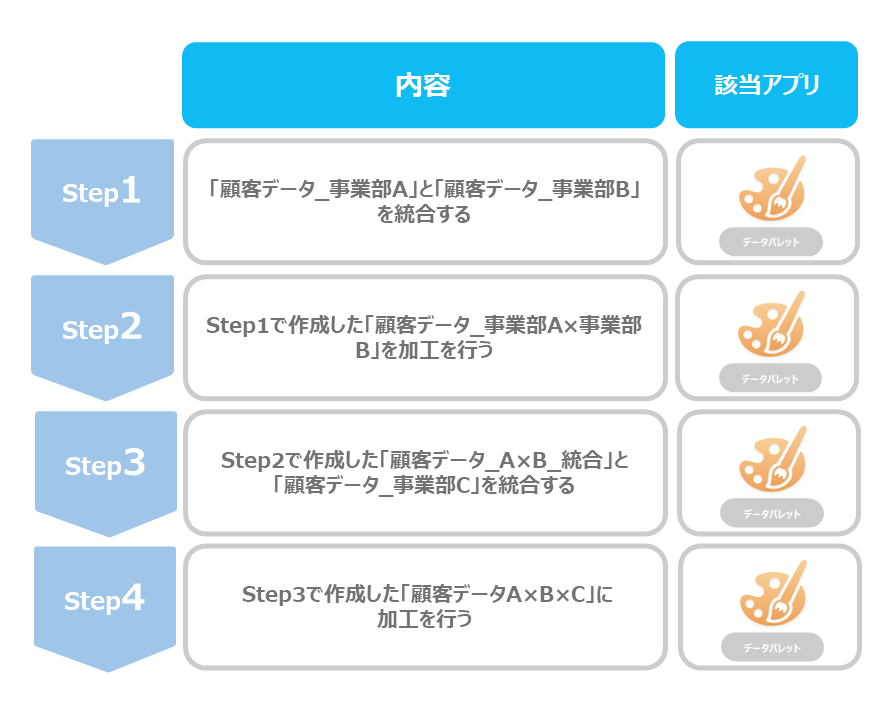 | | 内容 | 該当アプリ |
|---|---|---|
| Step1 | 「顧客データ_事業部A」と「顧客データ_事業部B」を統合する | データパレット |
| Step2 | Step1で作成した「顧客データ_事業部A×事業部B」を加工を行う | データパレット |
| Step3 | Step2で作成した「顧客データ_A×B_統合」と「顧客データ_事業部C」を統合する | データパレット |
| Step4 | Step3で作成した「顧客データA×B×C」に加工を行う | データパレット |